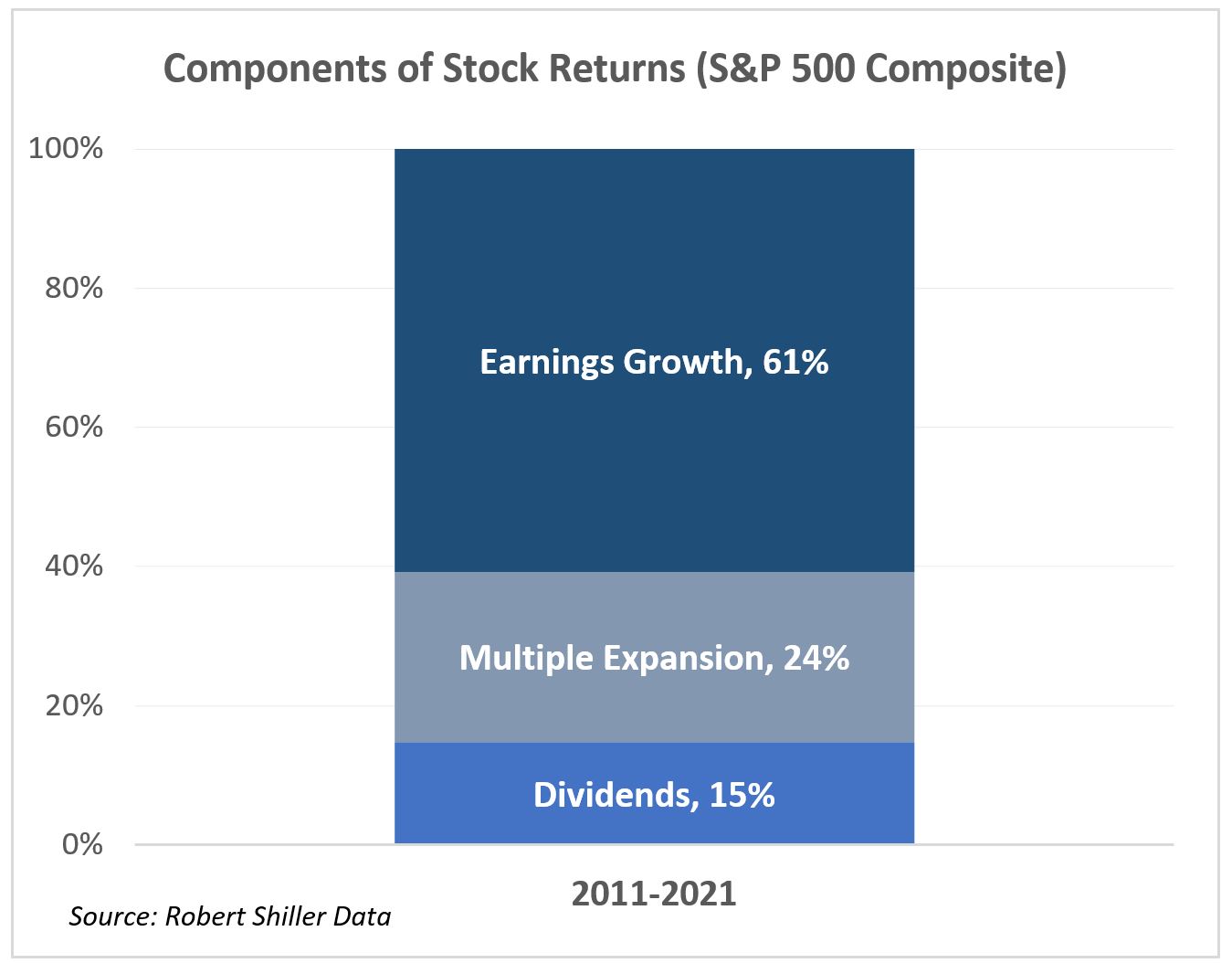 Components of Stock Returns (S&P 500 Composite)

100%
80%
60%
40%
20%
0%

Earnings Growth, 61%
Multiple Expansion, 24%
Dividends, 15%

2011-2021

Source: Robert Shiller Data